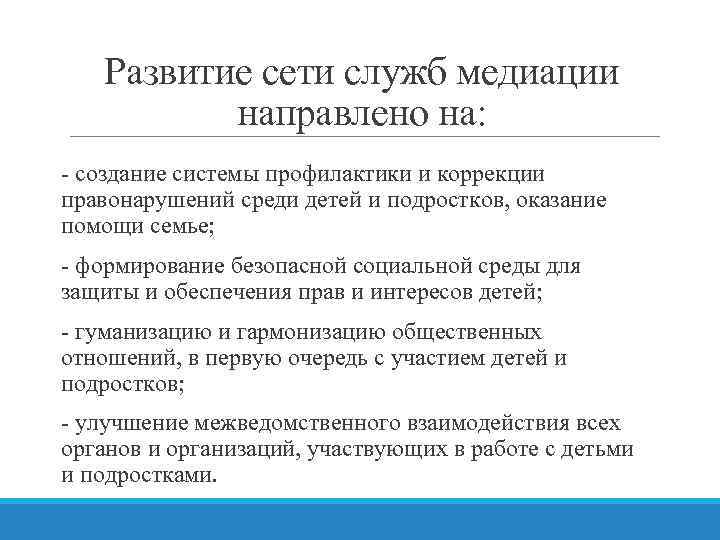 Развитие сети служб медиации направлено на:

- создание системы профилактики и коррекции правонарушений среди детей и подростков, оказание помощи семье;

- формирование безопасной социальной среды для защиты и обеспечения прав и интересов детей;

- гуманизацию и гармонизацию общественных отношений, в первую очередь с участием детей и подростков;

- улучшение межведомственного взаимодействия всех органов и организаций, участвующих в работе с детьми и подростками.